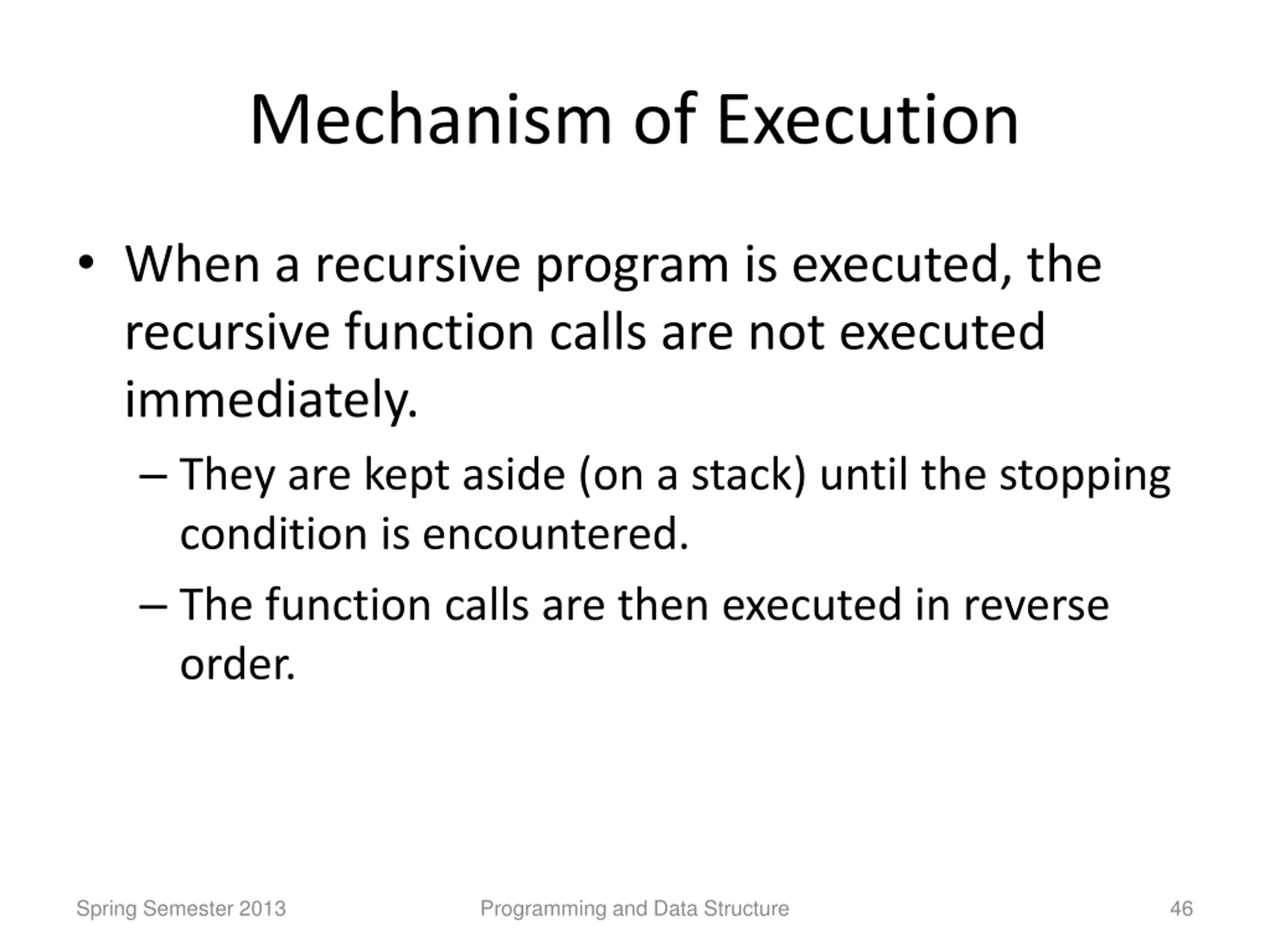 Mechanism of Execution

• When a recursive program is executed, the recursive function calls are not executed immediately.

– They are kept aside (on a stack) until the stopping condition is encountered.

– The function calls are then executed in reverse order.

Spring Semester 2013

Programming and Data Structure

46